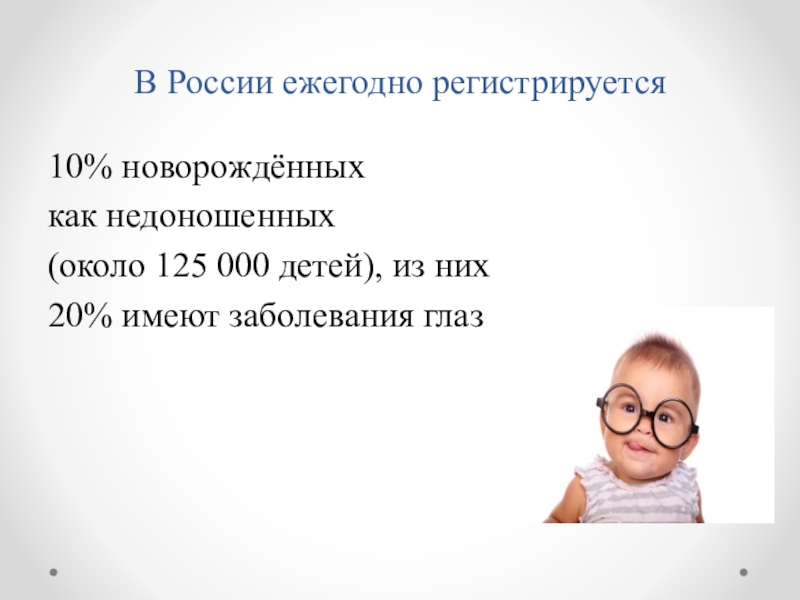 В России ежегодно регистрируется

10% новорождённых
как недоношенных
(около 125 000 детей), из них
20% имеют заболевания глаз